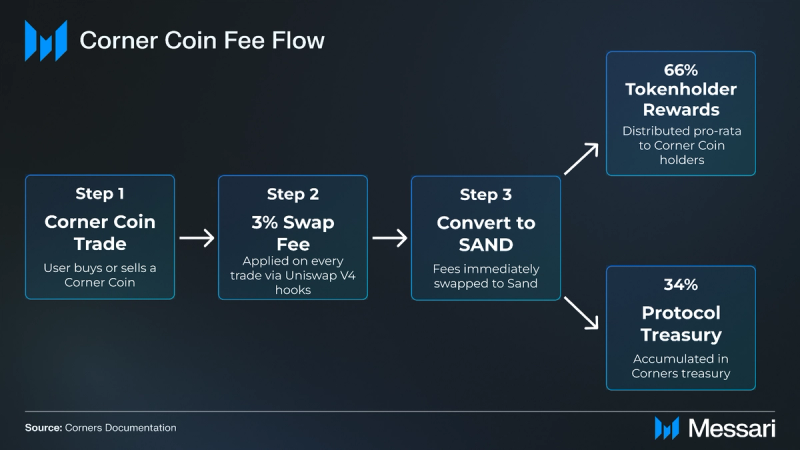 Corner Coin Fee Flow

Step 1
Corner Coin Trade
User buys or sells a Corner Coin

Step 2
3% Swap Fee
Applied on every trade via Uniswap V4 hooks

Step 3
Convert to SAND
Fees immediately swapped to Sand

66%
Tokenholder Rewards
Distributed pro-rata to Corner Coin holders

34%
Protocol Treasury
Accumulated in Corners treasury

Source: Corners Documentation

Messari